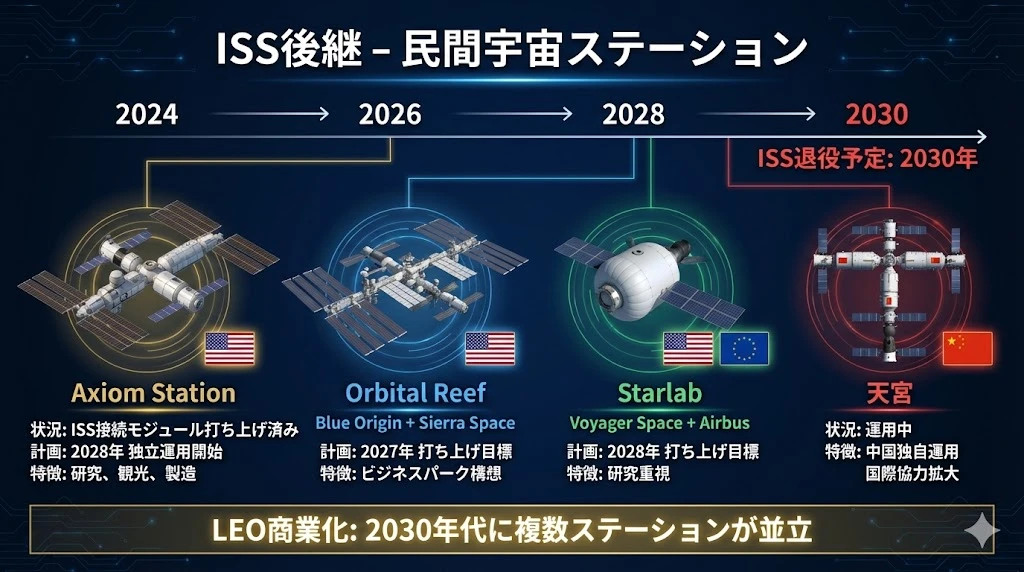 ISS後継 – 民間宇宙ステーション

2024 → 2026 → 2028 → 2030

ISS退役予定: 2030年

Axiom Station
状況: ISS接続モジュール打ち上げ済み
計画: 2028年 独立運用開始
特徴: 研究、観光、製造

Orbital Reef
Blue Origin + Sierra Space
計画: 2027年 打ち上げ目標
特徴: ビジネスパーク構想

Starlab
Voyager Space + Airbus
計画: 2028年 打ち上げ目標
特徴: 研究重視

天宮
状況: 運用中
特徴: 中国独自運用
国際協力拡大

LEO商業化: 2030年代に複数ステーションが並立